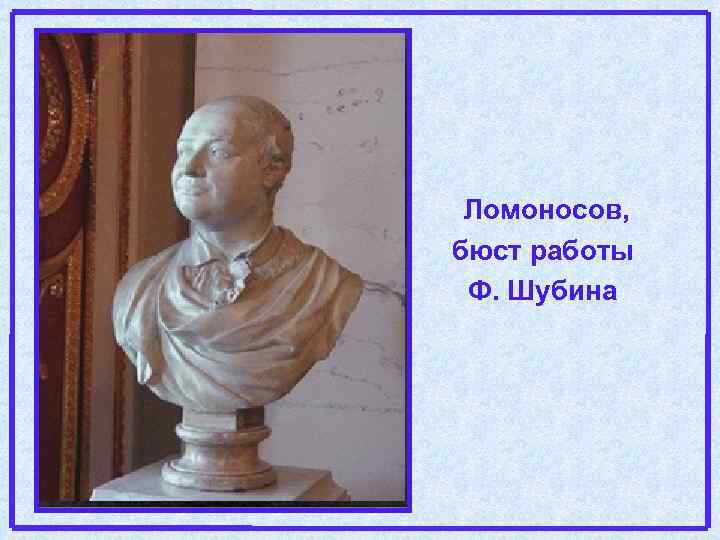 Ломоносов,
бюст работы
Ф. Шубина